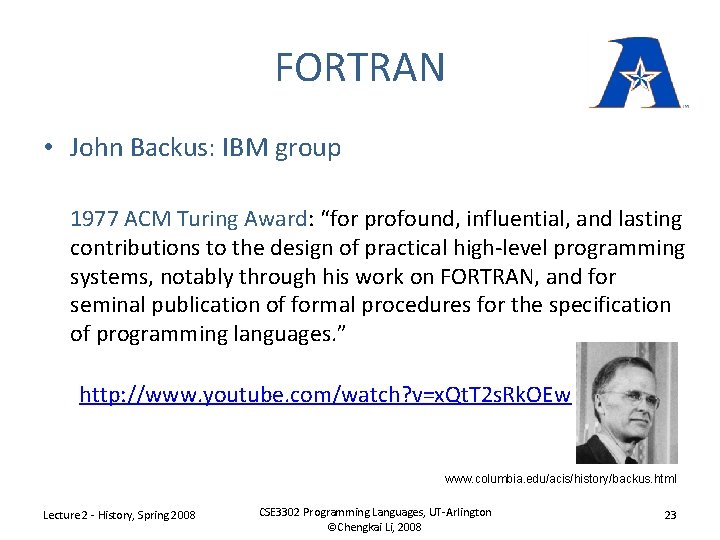 FORTRAN

• John Backus: IBM group

1977 ACM Turing Award: “for profound, influential, and lasting contributions to the design of practical high-level programming systems, notably through his work on FORTRAN, and for seminal publication of formal procedures for the specification of programming languages.”

http://www.youtube.com/watch?v=xQtT2sRkOEw

www.columbia.edu/acis/history/backus.html

Lecture 2 - History, Spring 2008

CSE3302 Programming Languages, UT-Arlington
©Chengkai Li, 2008

23